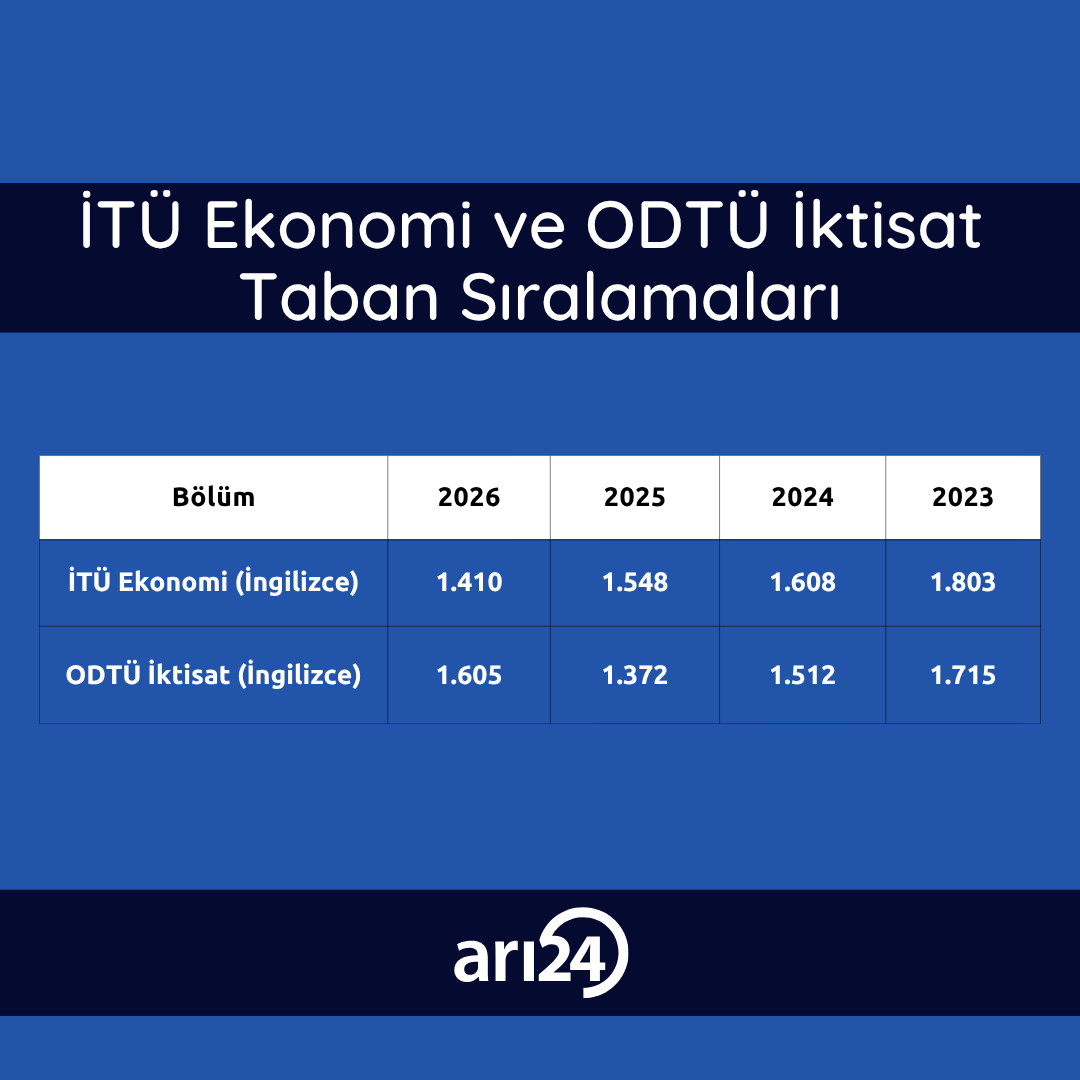 İTÜ Ekonomi ve ODTÜ İktisat Taban Sıralamaları

| Bölüm | 2026 | 2025 | 2024 | 2023 |
|---|---|---|---|---|
| İTÜ Ekonomi (İngilizce) | 1.410 | 1.548 | 1.608 | 1.803 |
| ODTÜ İktisat (İngilizce) | 1.605 | 1.372 | 1.512 | 1.715 |

arı24